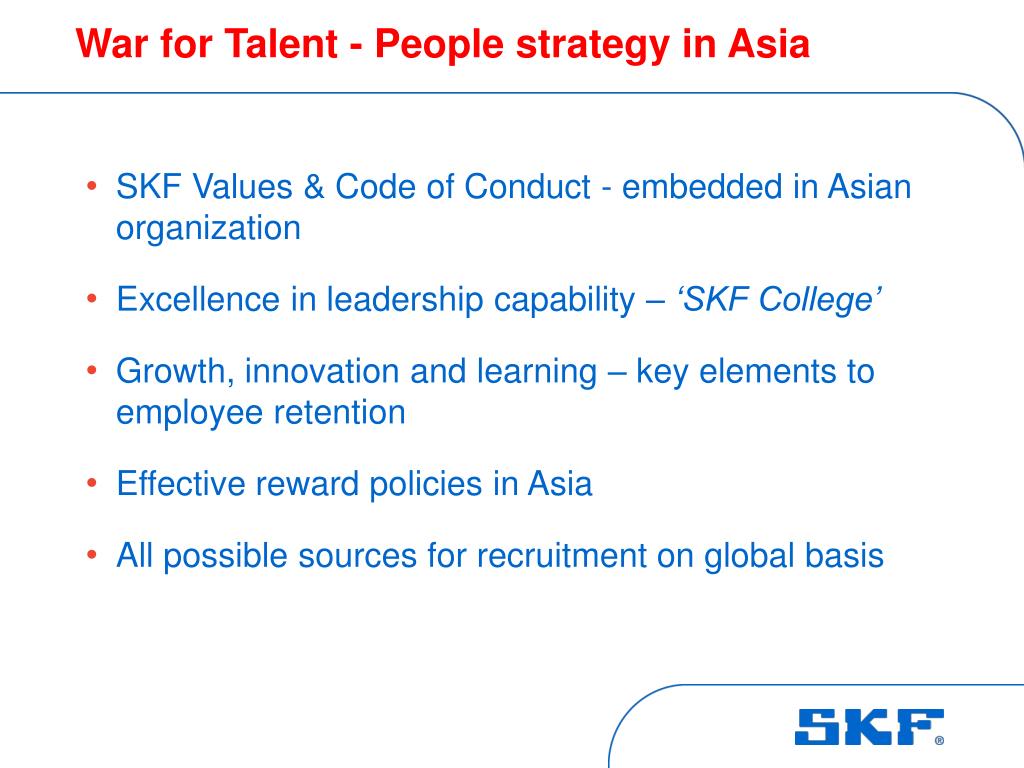 War for Talent - People strategy in Asia

• SKF Values & Code of Conduct - embedded in Asian organization

• Excellence in leadership capability – ‘SKF College’

• Growth, innovation and learning – key elements to employee retention

• Effective reward policies in Asia

• All possible sources for recruitment on global basis

SKF®